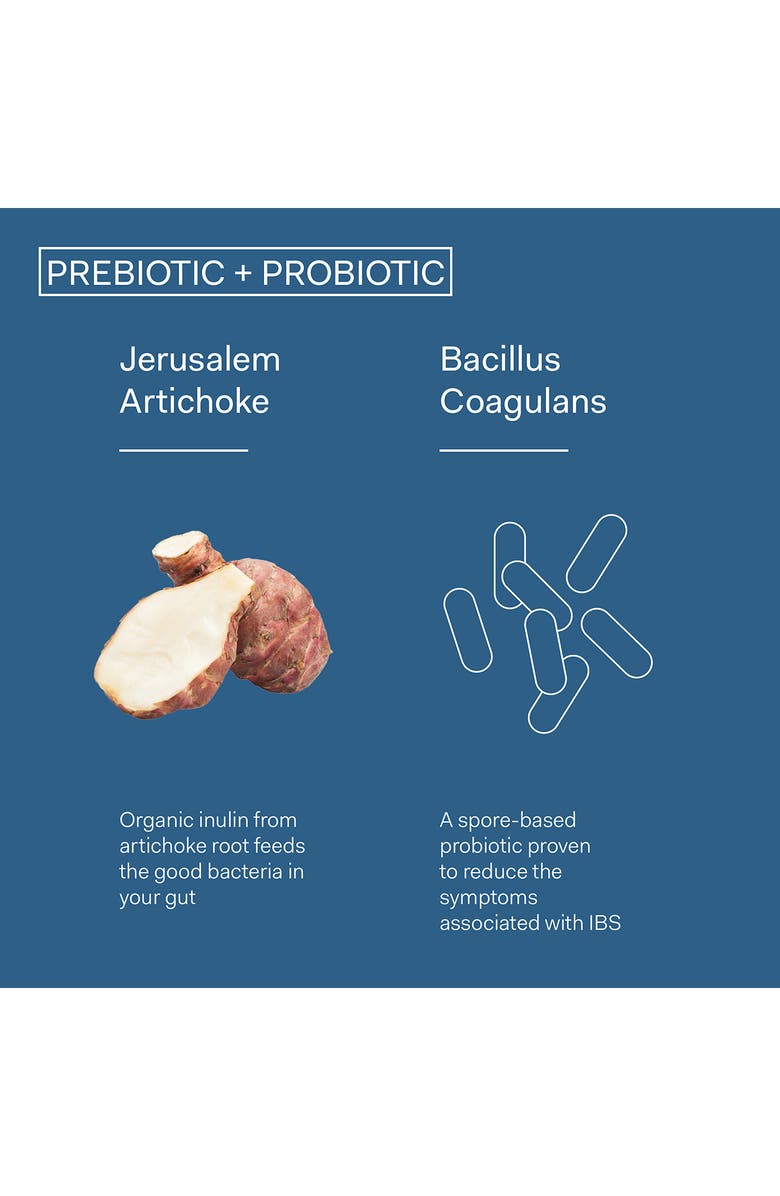 PREBIOTIC + PROBIOTIC

Jerusalem Artichoke

Organic inulin from artichoke root feeds the good bacteria in your gut

Bacillus Coagulans

A spore-based probiotic proven to reduce the symptoms associated with IBS